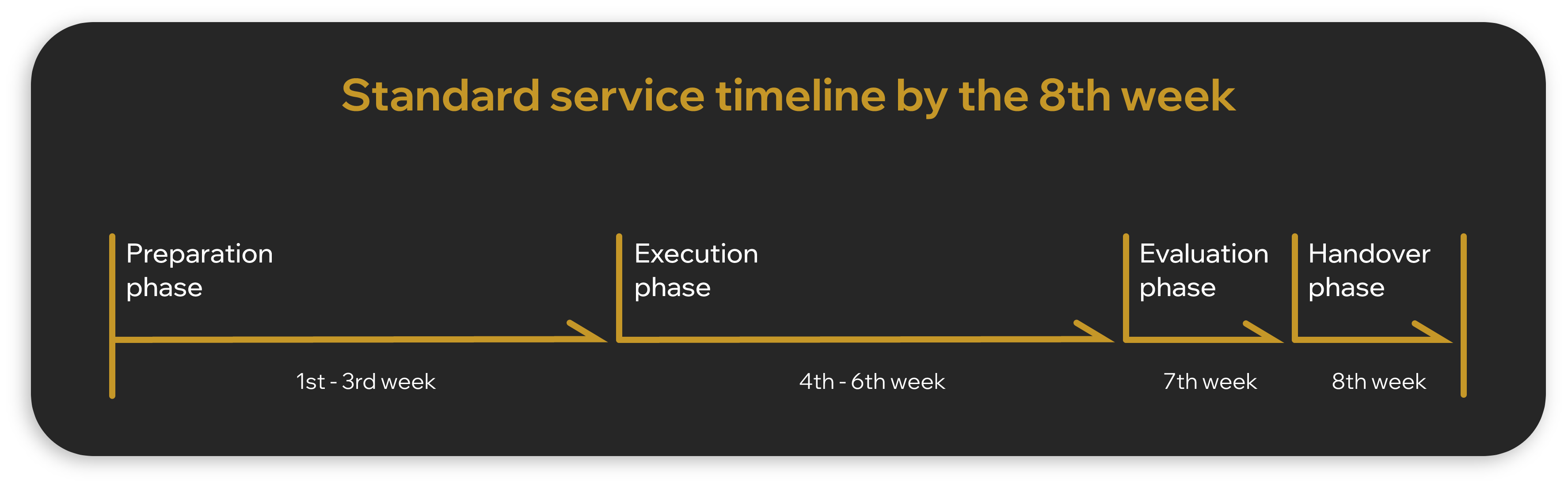 Standard service timeline by the 8th week

Preparation phase

1st - 3rd week

Execution phase

4th - 6th week

Evaluation phase

7th week

Handover phase

8th week